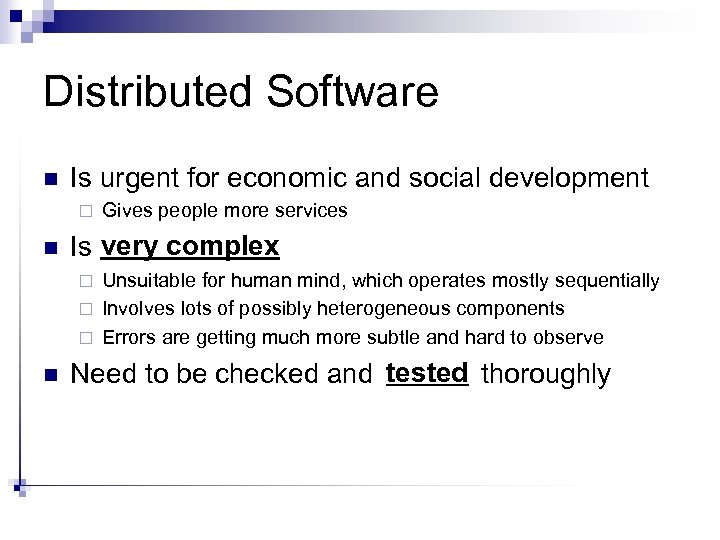 Distributed Software

- Is urgent for economic and social development
  - Gives people more services
- Is very complex
  - Unsuitable for human mind, which operates mostly sequentially
  - Involves lots of possibly heterogeneous components
  - Errors are getting much more subtle and hard to observe
- Need to be checked and tested thoroughly